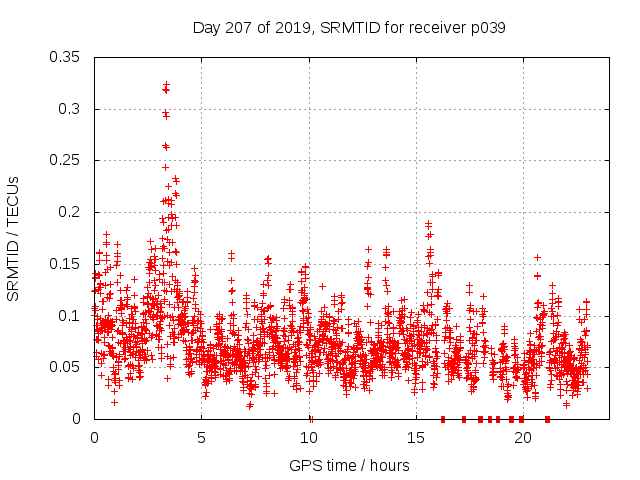 Day 207 of 2019, SRMTID for receiver p039

SRMTID / TECUs

0.35
0.3
0.25
0.2
0.15
0.1
0.05
0

0
5
10
15
20

GPS time / hours